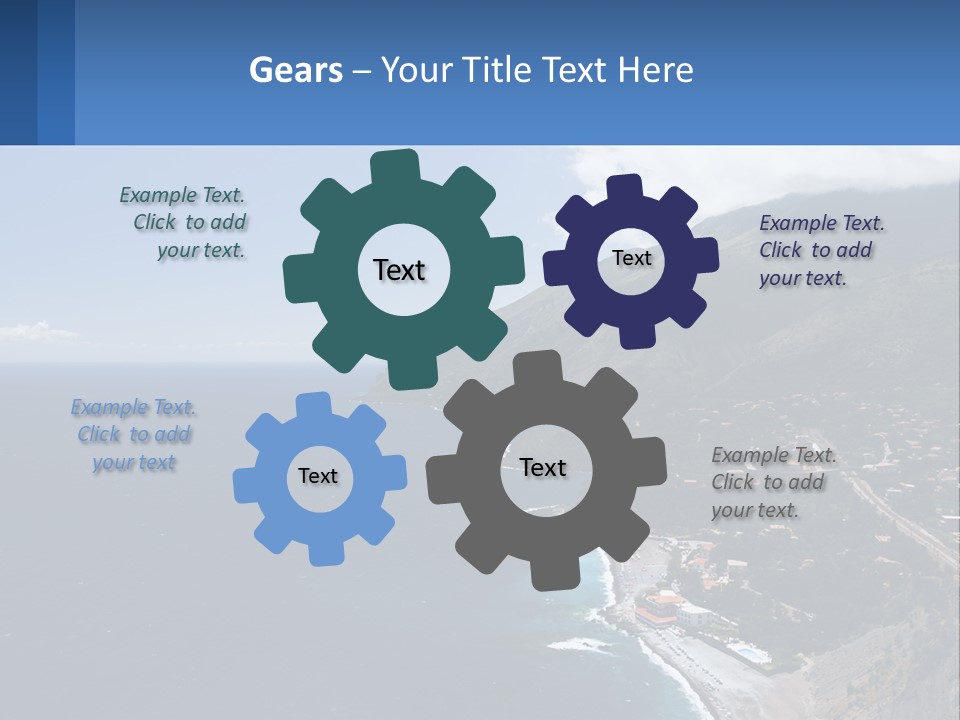 Gears – Your Title Text Here

Example Text. Click to add your text.

Text

Text

Example Text. Click to add your text.

Example Text. Click to add your text

Text

Text

Example Text. Click to add your text.